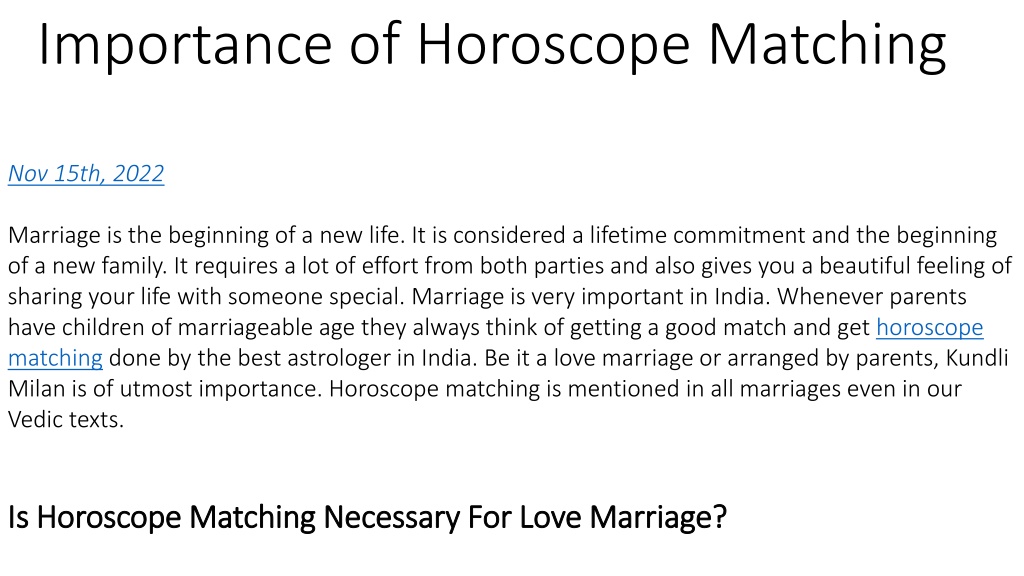 Importance of Horoscope Matching

Nov 15th, 2022

Marriage is the beginning of a new life. It is considered a lifetime commitment and the beginning of a new family. It requires a lot of effort from both parties and also gives you a beautiful feeling of sharing your life with someone special. Marriage is very important in India. Whenever parents have children of marriageable age they always think of getting a good match and get horoscope matching done by the best astrologer in India. Be it a love marriage or arranged by parents, Kundli Milan is of utmost importance. Horoscope matching is mentioned in all marriages even in our Vedic texts.

Is Horoscope Matching Necessary For Love Marriage?